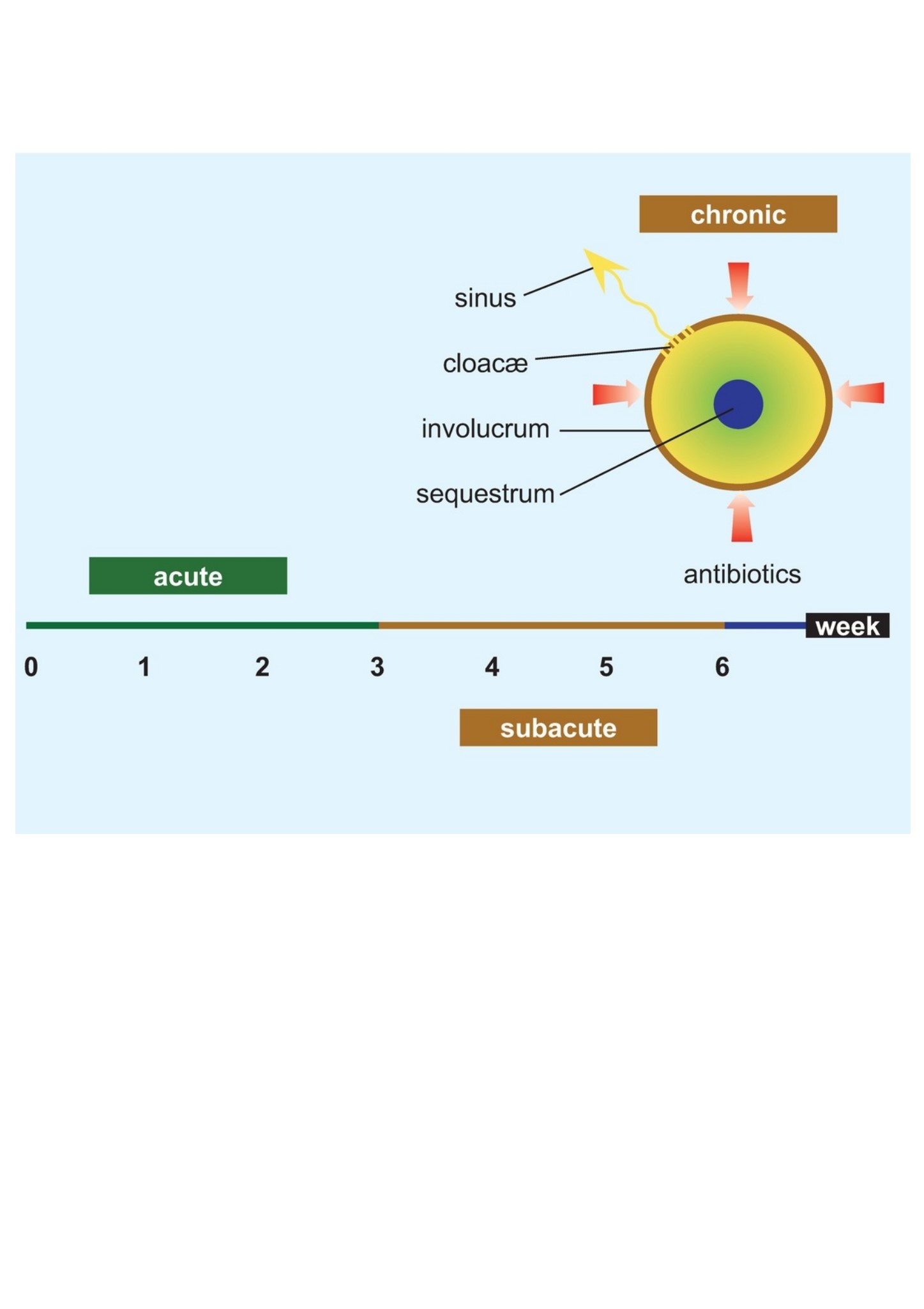 chronic

sinus

cloacæ

involucrum

sequestrum

antibiotics

acute

week

0 1 2 3 4 5 6

subacute